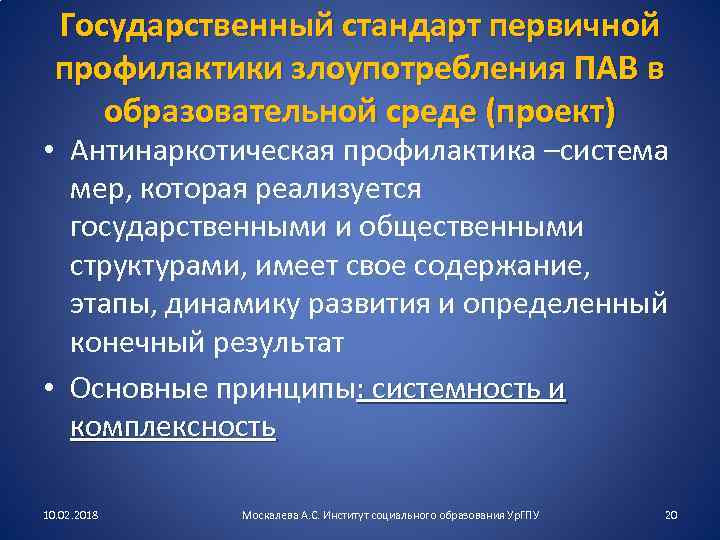 Государственный стандарт первичной профилактики злоупотребления ПАВ в образовательной среде (проект)

• Антинаркотическая профилактика –система мер, которая реализуется государственными и общественными структурами, имеет свое содержание, этапы, динамику развития и определенный конечный результат

• Основные принципы: системность и комплексность

10.02.2018

Москалева А.С. Институт социального образования УрГПУ

20